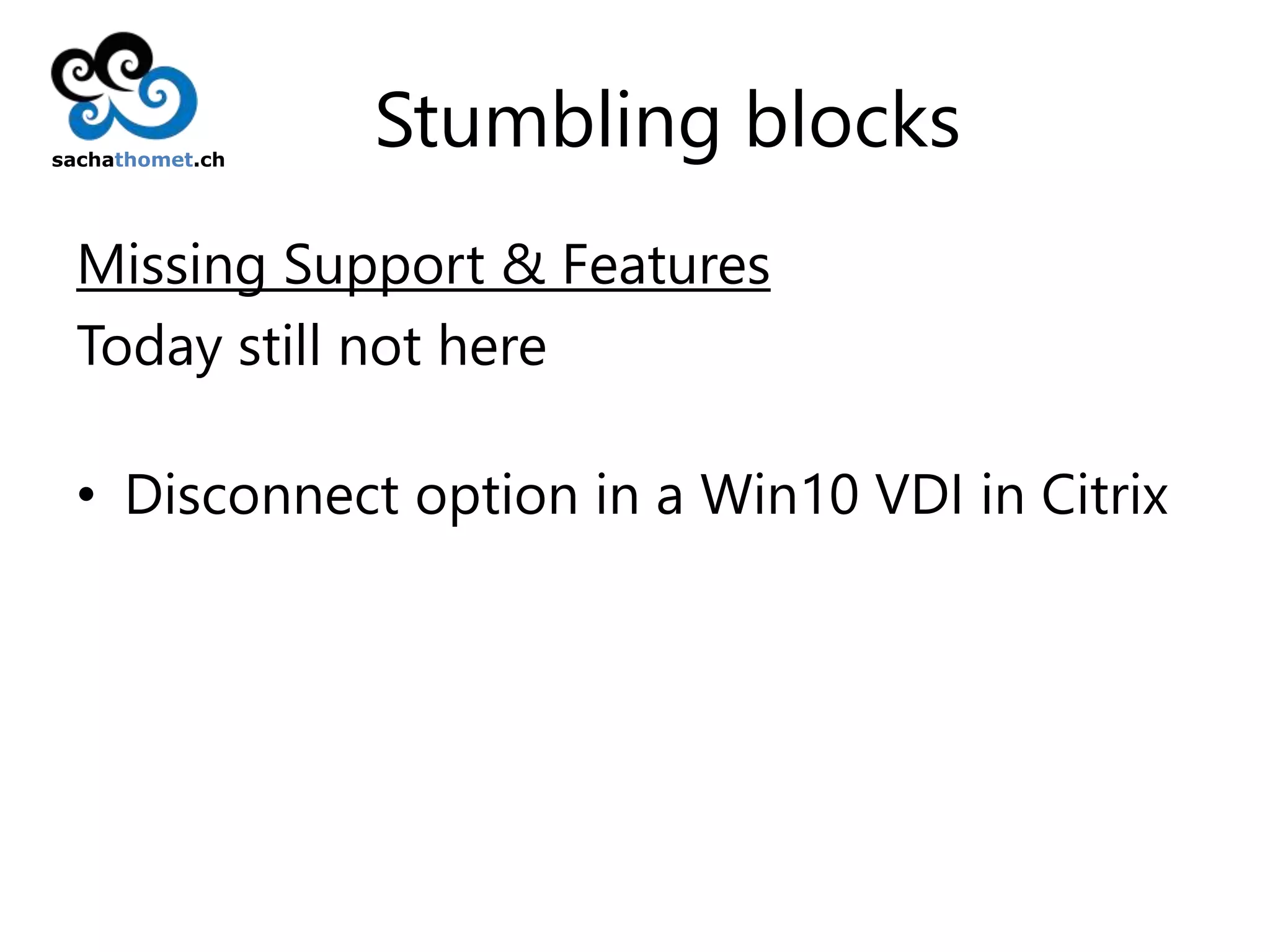 sachathomet.ch

Stumbling blocks

Missing Support & Features

Today still not here

• Disconnect option in a Win10 VDI in Citrix